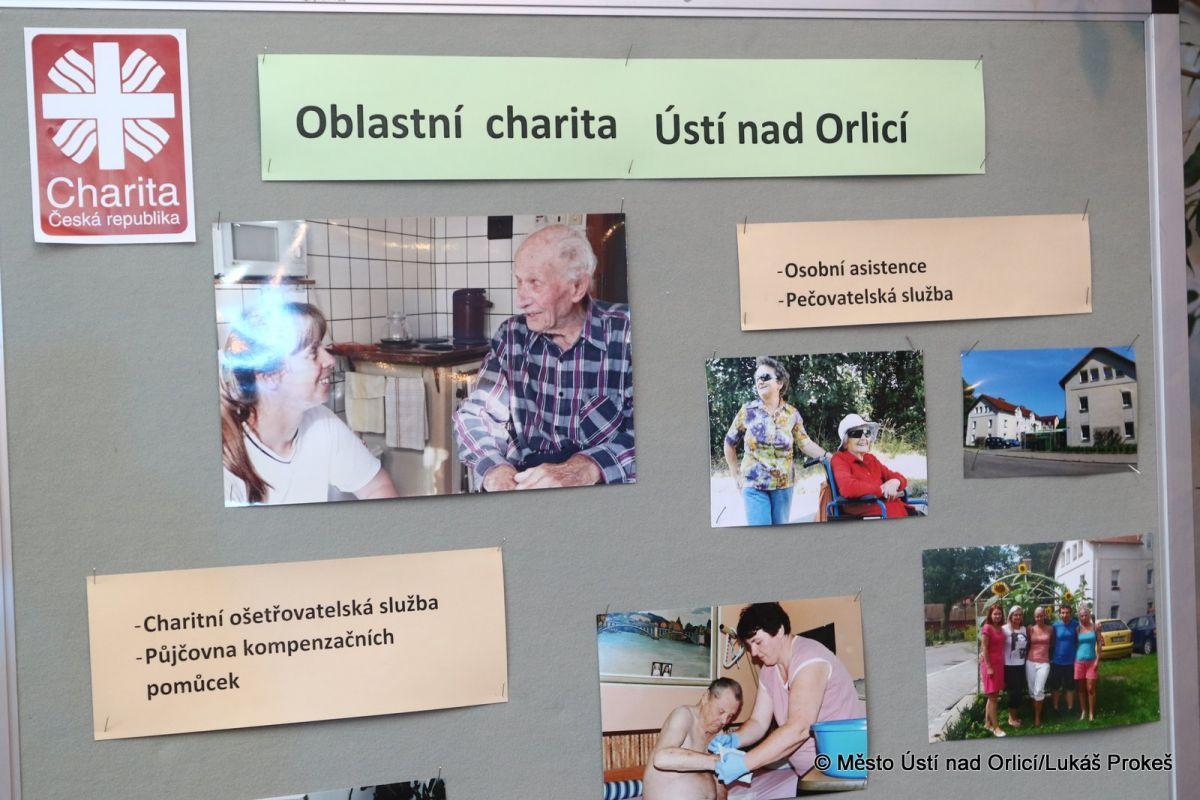 Charita
Česká republika

Oblastní charita Ústí nad Orlicí

-Osobní asistence
-Pečovatelská služba

-Charitní ošetřovatelská služba
-Půjčovna kompenzačních pomůcek

© Město Ústí nad Orlicí/Lukáš Prokeš